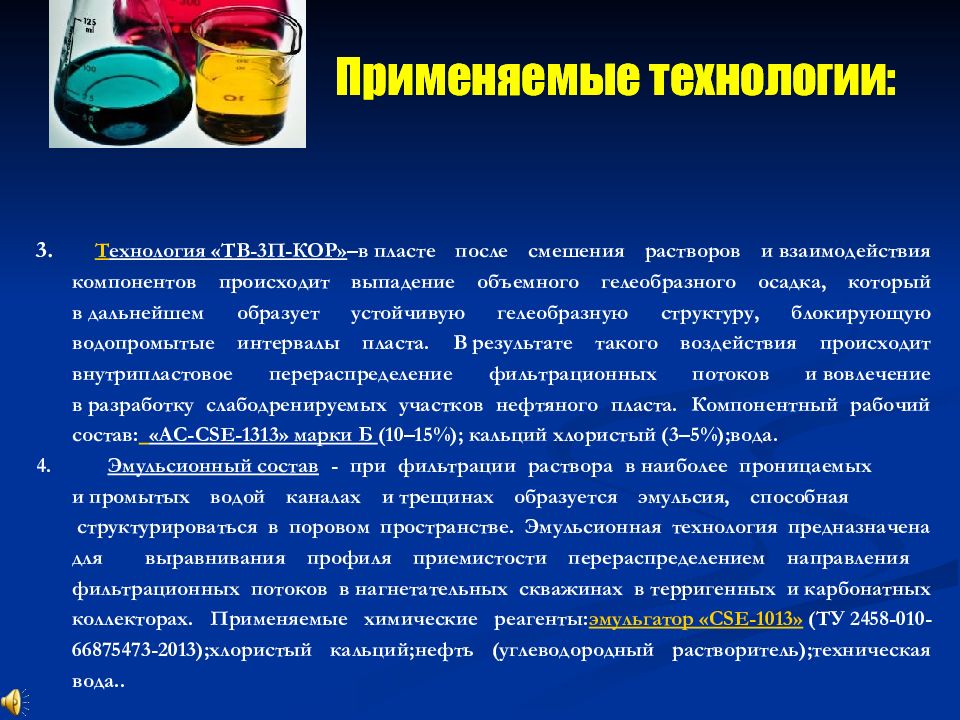 125 ml

Применяемые технологии:

3. Технология «ТВ-3П-КОР»–в пласте после смешения растворов и взаимодействия компонентов происходит выпадение объемного гелеобразного осадка, который в дальнейшем образует устойчивую гелеобразную структуру, блокирующую водопромытые интервалы пласта. В результате такого воздействия происходит внутрипластовое перераспределение фильтрационных потоков и вовлечение в разработку слабодренируемых участков нефтяного пласта. Компонентный рабочий состав: «АС-CSE-1313» марки Б (10–15%); кальций хлористый (3–5%);вода.

4. Эмульсионный состав - при фильтрации раствора в наиболее проницаемых и промытых водой каналах и трещинах образуется эмульсия, способная структурироваться в поровом пространстве. Эмульсионная технология предназначена для выравнивания профиля приемистости перераспределением направления фильтрационных потоков в нагнетательных скважинах в терригенных и карбонатных коллекторах. Применяемые химические реагенты:эмульгатор «CSE-1013» (ТУ 2458-010-66875473-2013);хлористый кальций;нефть (углеводородный растворитель);техническая вода..